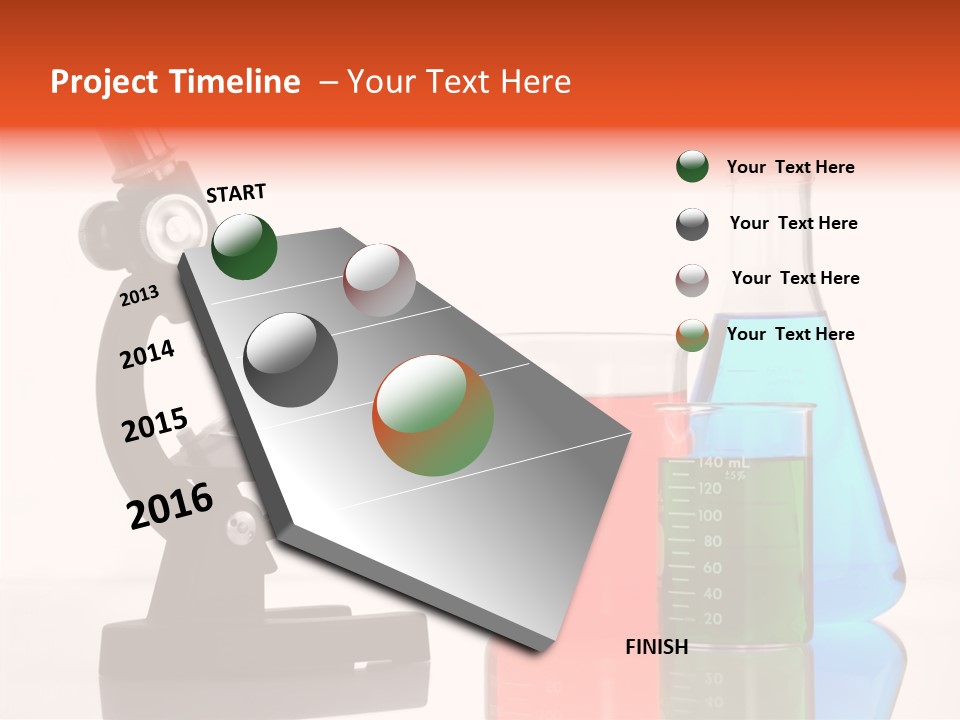 Project Timeline – Your Text Here

START

2013

2014

2015

2016

FINISH

Your Text Here

Your Text Here

Your Text Here

Your Text Here

140 mL
±5%
120
100
80
60
40
20